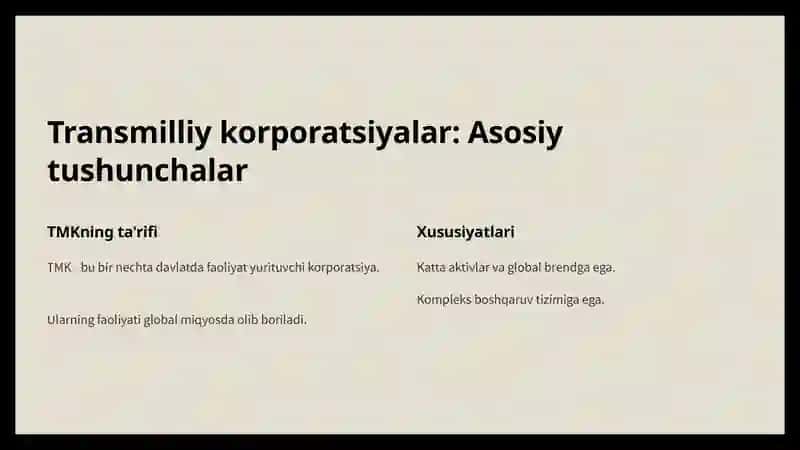 Transmilliy korporatsiyalar: Asosiy tushunchalar

TMKning ta'rifi

TMK bu bir nechta davlatda faoliyat yurituvchi korporatsiya.

Ularning faoliyati global miqyosda olib boriladi.

Xususiyatlari

Katta aktivlar va global brendga ega.

Kompleks boshqaruv tizimiga ega.